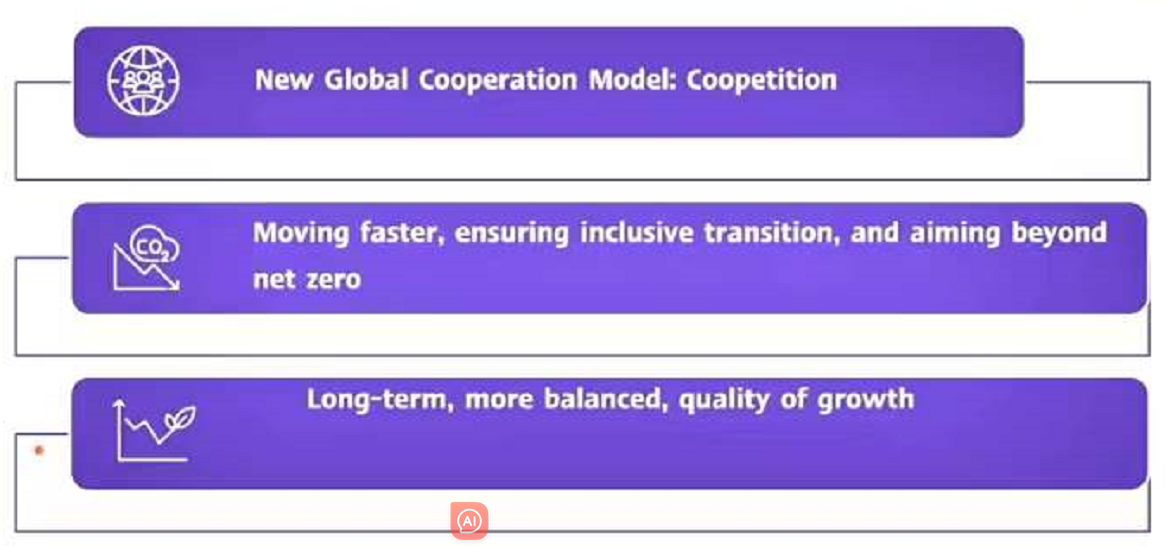 New Global Cooperation Model: Coopetition

$CO_2$

Moving faster, ensuring inclusive transition, and aiming beyond net zero

Long-term, more balanced, quality of growth

AI